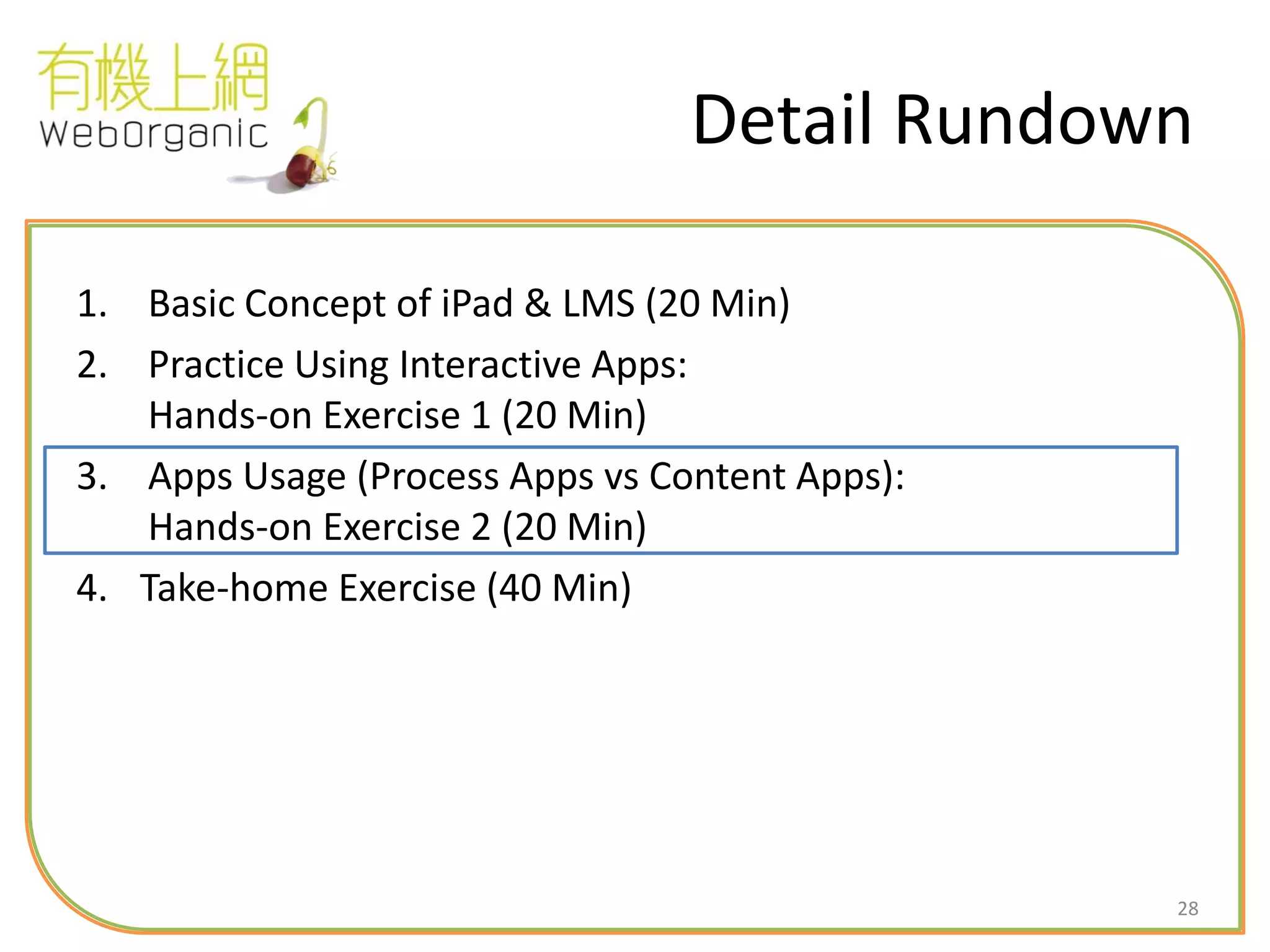 有機上網
WebOrganic

Detail Rundown

1. Basic Concept of iPad & LMS (20 Min)
2. Practice Using Interactive Apps: Hands-on Exercise 1 (20 Min)
3. Apps Usage (Process Apps vs Content Apps): Hands-on Exercise 2 (20 Min)
4. Take-home Exercise (40 Min)

28